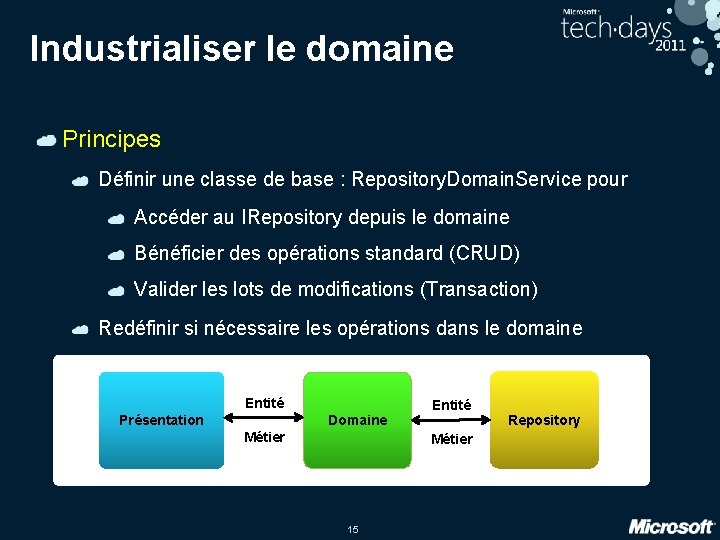 Microsoft tech·days 2011

Industrialiser le domaine

Principes

Définir une classe de base : RepositoryDomainService pour

Accéder au IRepository depuis le domaine

Bénéficier des opérations standard (CRUD)

Valider les lots de modifications (Transaction)

Redéfinir si nécessaire les opérations dans le domaine

Présentation

Entité

Métier

Domaine

Entité

Métier

Repository

15

Microsoft